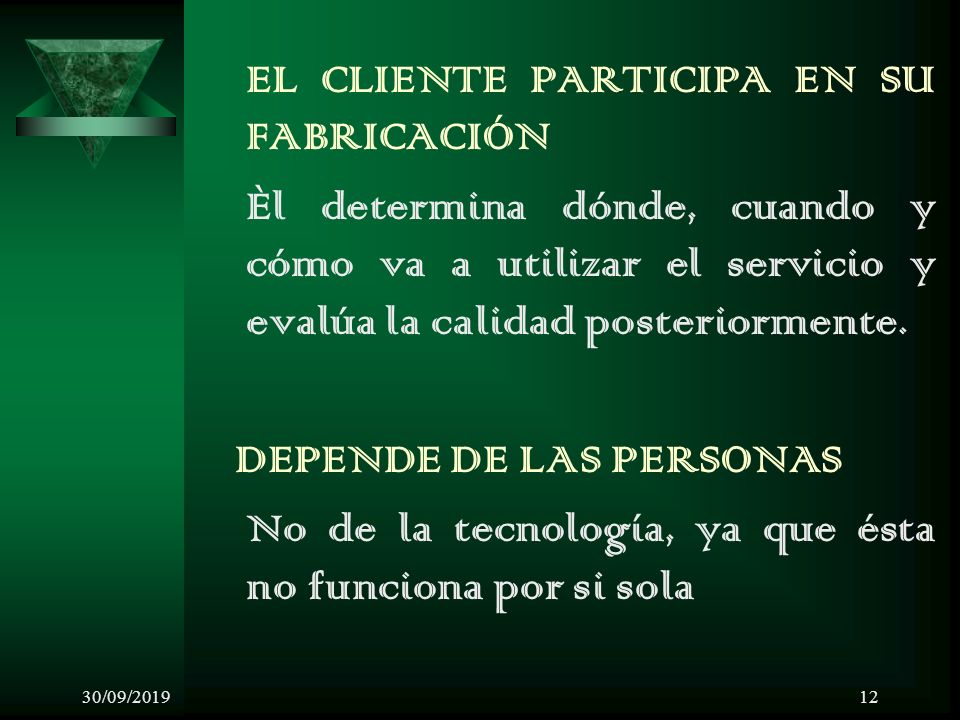 EL CLIENTE PARTICIPA EN SU FABRICACIÓN

Èl determina dónde, cuando y cómo va a utilizar el servicio y evalúa la calidad posteriormente.

DEPENDE DE LAS PERSONAS

No de la tecnología, ya que ésta no funciona por si sola

30/09/2019

12